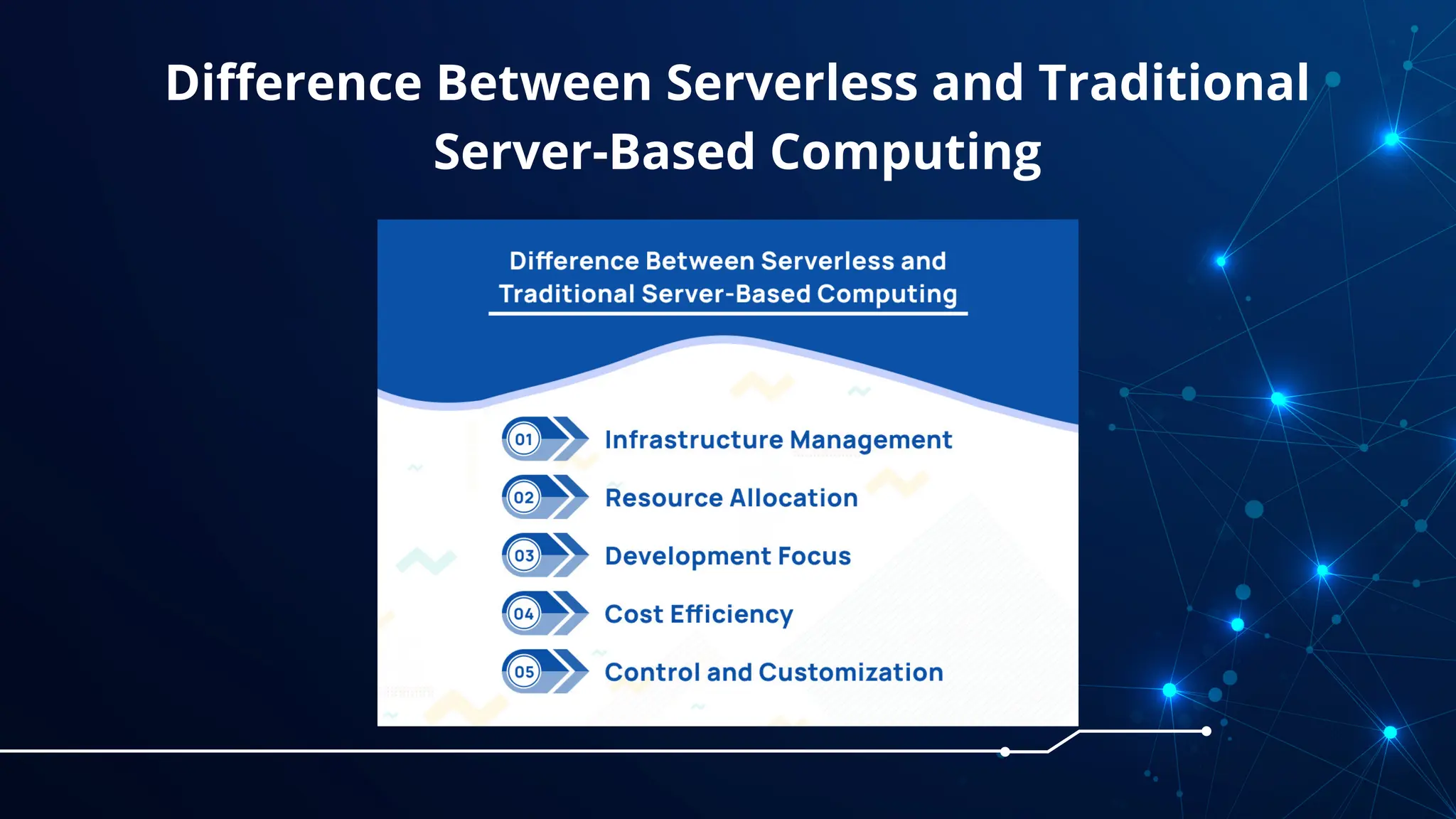 Difference Between Serverless and Traditional Server-Based Computing

Difference Between Serverless and Traditional Server-Based Computing

01 Infrastructure Management

02 Resource Allocation

03 Development Focus

04 Cost Efficiency

05 Control and Customization